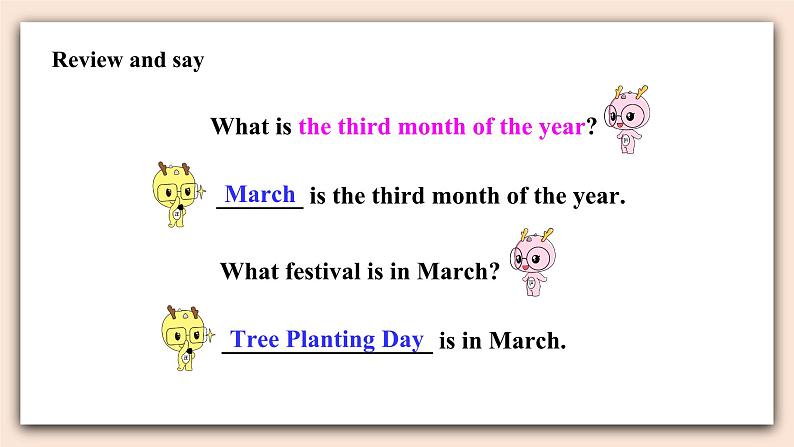 Review and say

What is the third month of the year?

March is the third month of the year.

What festival is in March?

Tree Planting Day is in March.